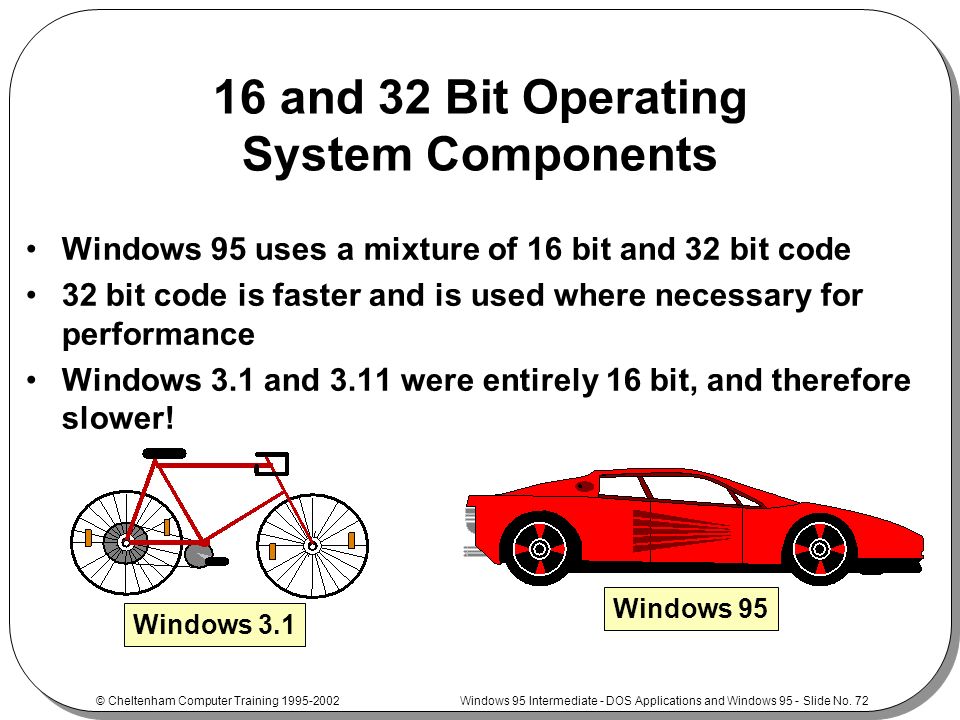 16 and 32 Bit Operating System Components

• Windows 95 uses a mixture of 16 bit and 32 bit code
• 32 bit code is faster and is used where necessary for performance
• Windows 3.1 and 3.11 were entirely 16 bit, and therefore slower!

Windows 3.1

Windows 95

© Cheltenham Computer Training 1995-2002

Windows 95 Intermediate - DOS Applications and Windows 95 - Slide No. 72